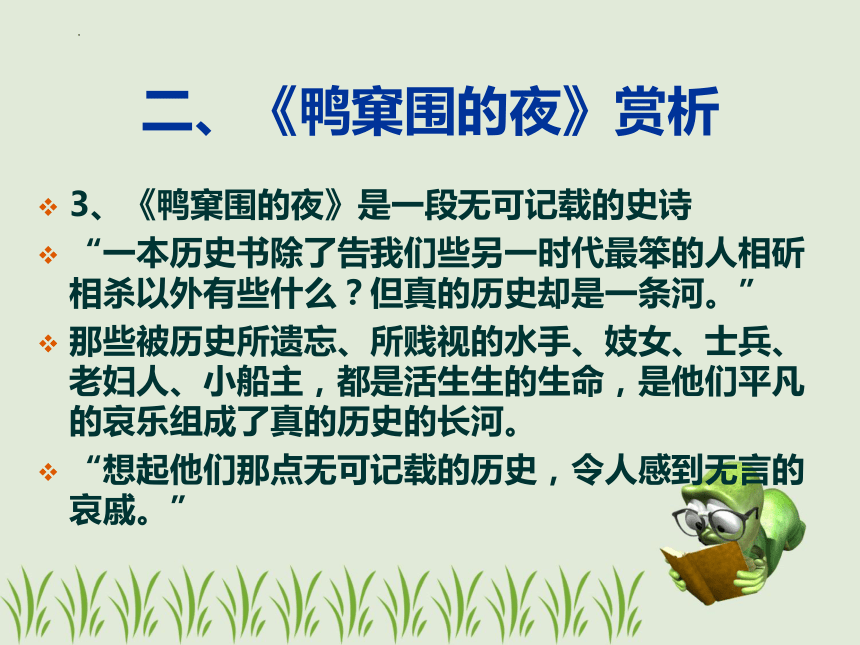 二、《鸭窠围的夜》赏析

3、《鸭窠围的夜》是一段无可记载的史诗

“一本历史书除了告我们些另一时代最笨的人相斫相杀以外有些什么？但真的历史却是一条河。”

那些被历史所遗忘、所贱视的水手、妓女、士兵、老妇人、小船主，都是活生生的生命，是他们平凡的哀乐组成了真的历史的长河。

“想起他们那点无可记载的历史，令人感到无言的哀戚。”